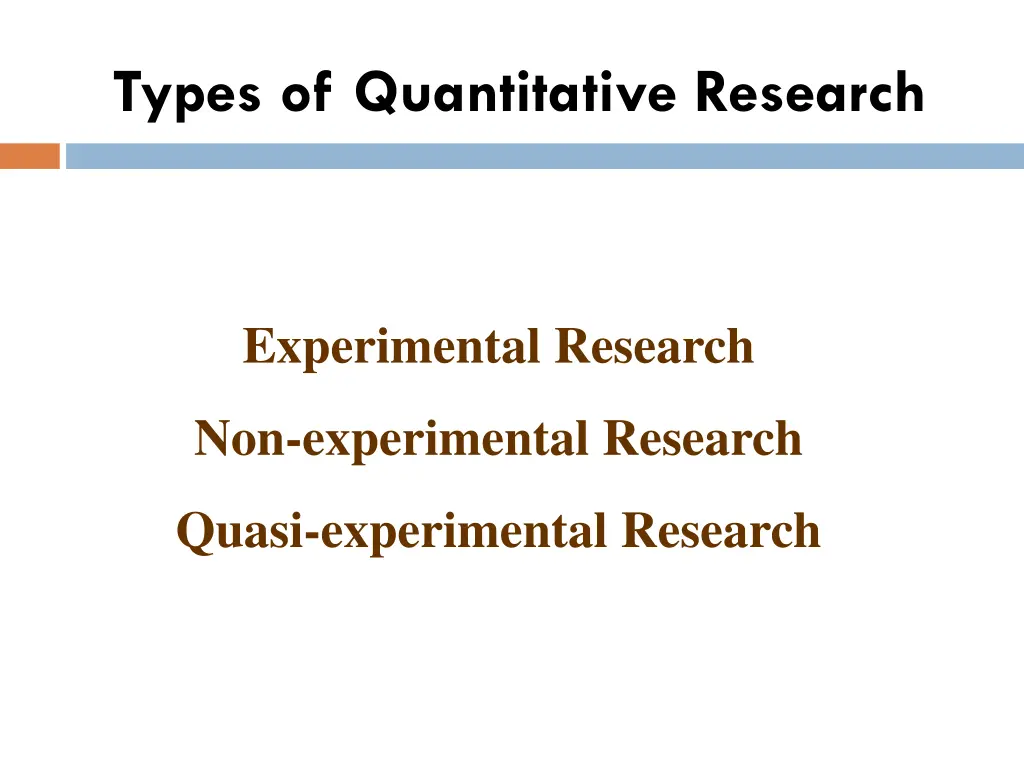 Types of Quantitative Research

Experimental Research

Non-experimental Research

Quasi-experimental Research